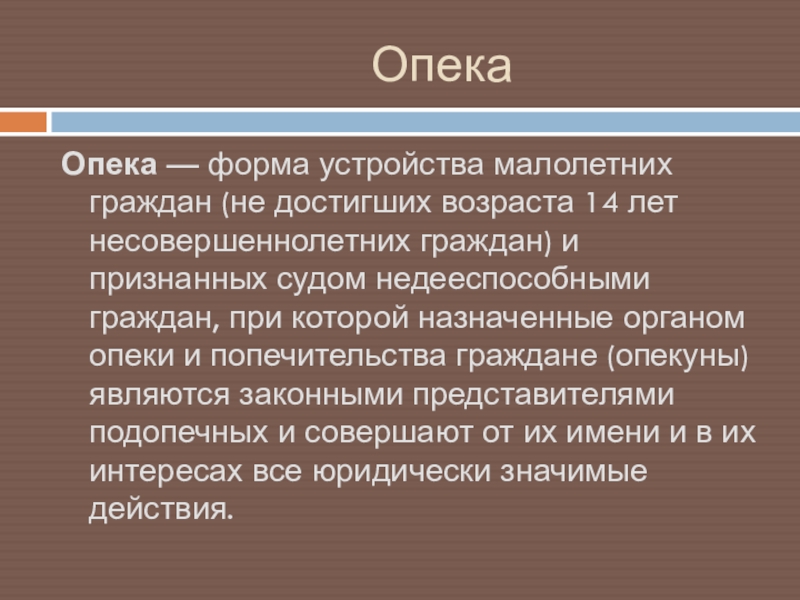 Опека

Опека — форма устройства малолетних граждан (не достигших возраста 14 лет несовершеннолетних граждан) и признанных судом недееспособными граждан, при которой назначенные органом опеки и попечительства граждане (опекуны) являются законными представителями подопечных и совершают от их имени и в их интересах все юридически значимые действия.